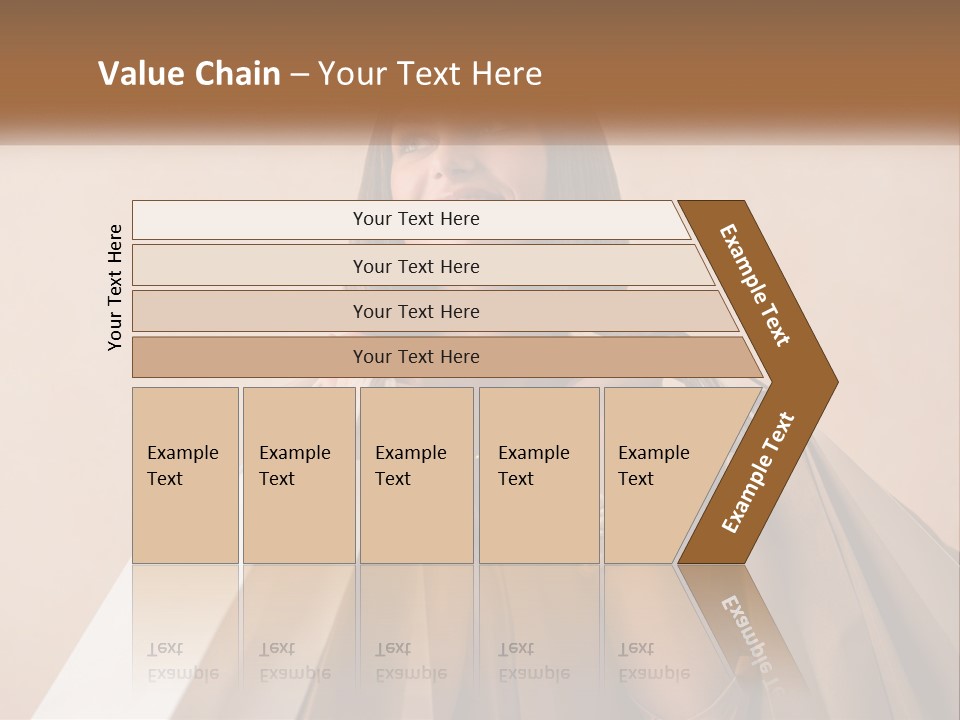 Value Chain – Your Text Here

Your Text Here

Your Text Here

Your Text Here

Your Text Here

Your Text Here

Example Text

Example Text

Example Text

Example Text

Example Text

Example Text

Example Text